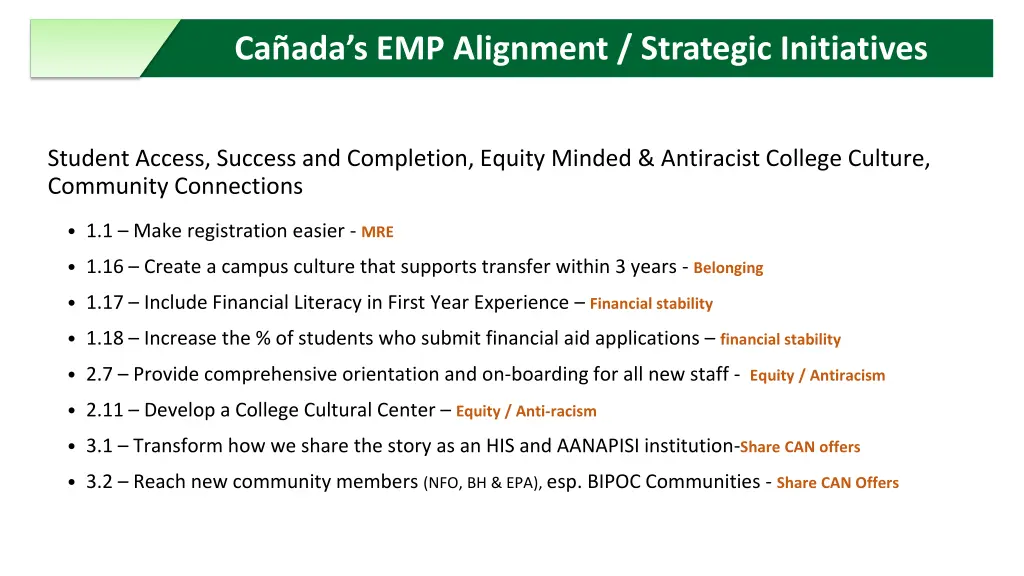 Cañada's EMP Alignment / Strategic Initiatives

Student Access, Success and Completion, Equity Minded & Antiracist College Culture, Community Connections

• 1.1 – Make registration easier - MRE
• 1.16 – Create a campus culture that supports transfer within 3 years - Belonging
• 1.17 – Include Financial Literacy in First Year Experience – Financial stability
• 1.18 – Increase the % of students who submit financial aid applications – financial stability
• 2.7 – Provide comprehensive orientation and on-boarding for all new staff - Equity / Antiracism
• 2.11 – Develop a College Cultural Center – Equity / Anti-racism
• 3.1 – Transform how we share the story as an HIS and AANAPISI institution-Share CAN offers
• 3.2 – Reach new community members (NFO, BH & EPA), esp. BIPOC Communities - Share CAN Offers